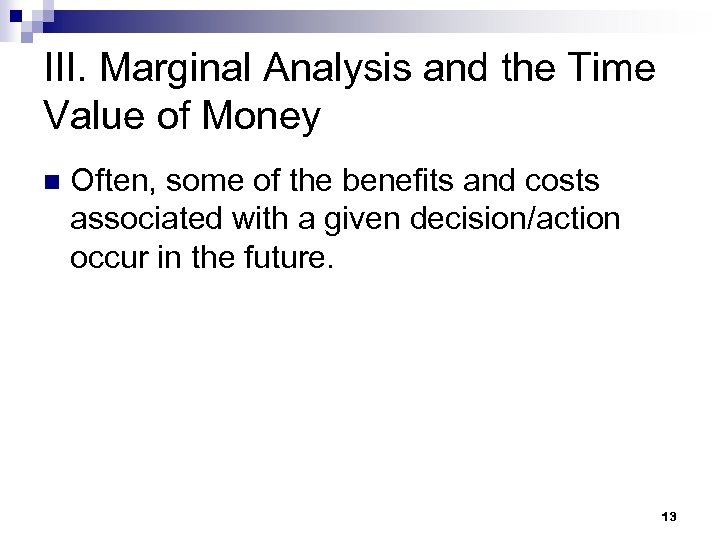 III. Marginal Analysis and the Time Value of Money

Often, some of the benefits and costs associated with a given decision/action occur in the future.

13